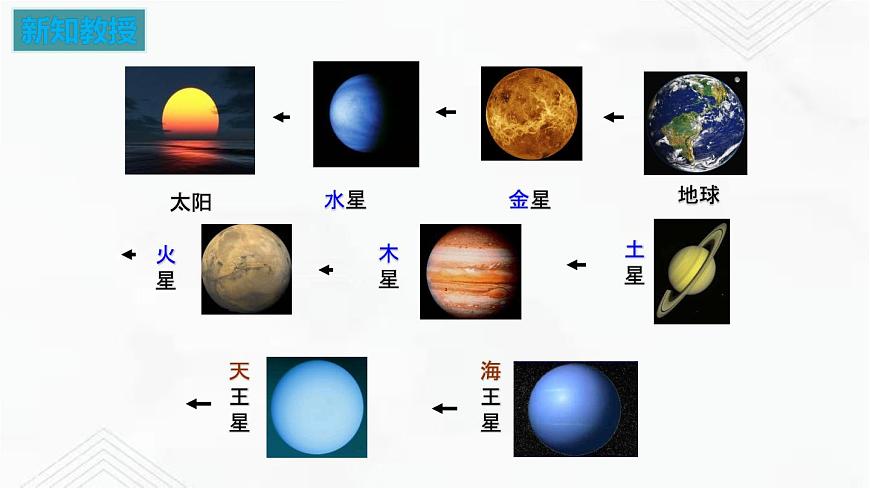 新知教授

太阳

水星

金星

地球

火星

木星

土星

天王星

海王星